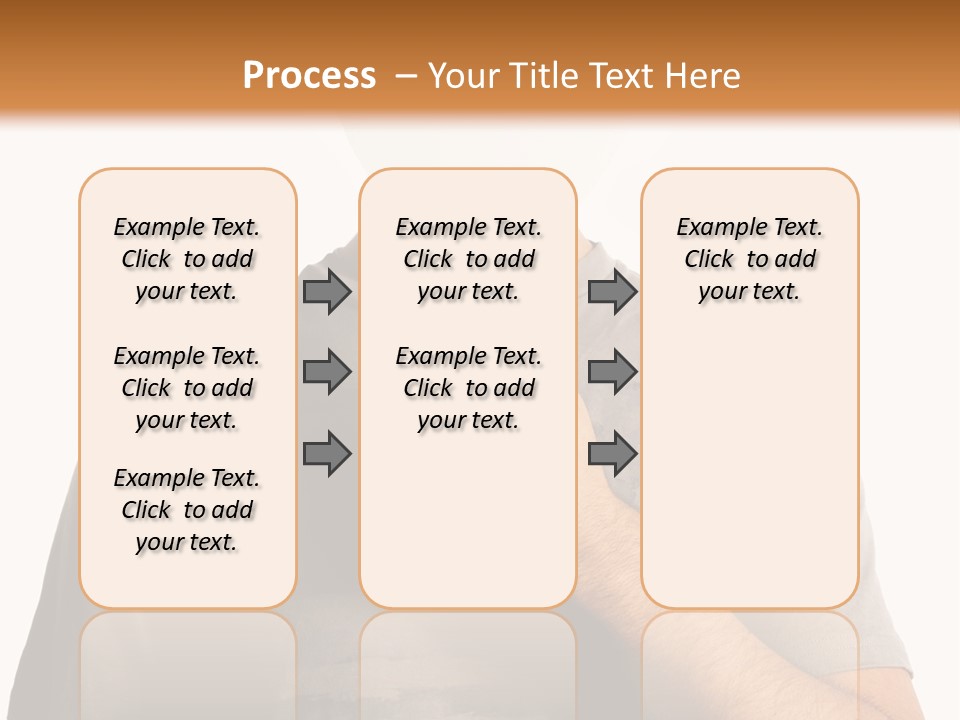 Process – Your Title Text Here

Example Text. Click to add your text.

Example Text. Click to add your text.

Example Text. Click to add your text.

Example Text. Click to add your text.

Example Text. Click to add your text.

Example Text. Click to add your text.